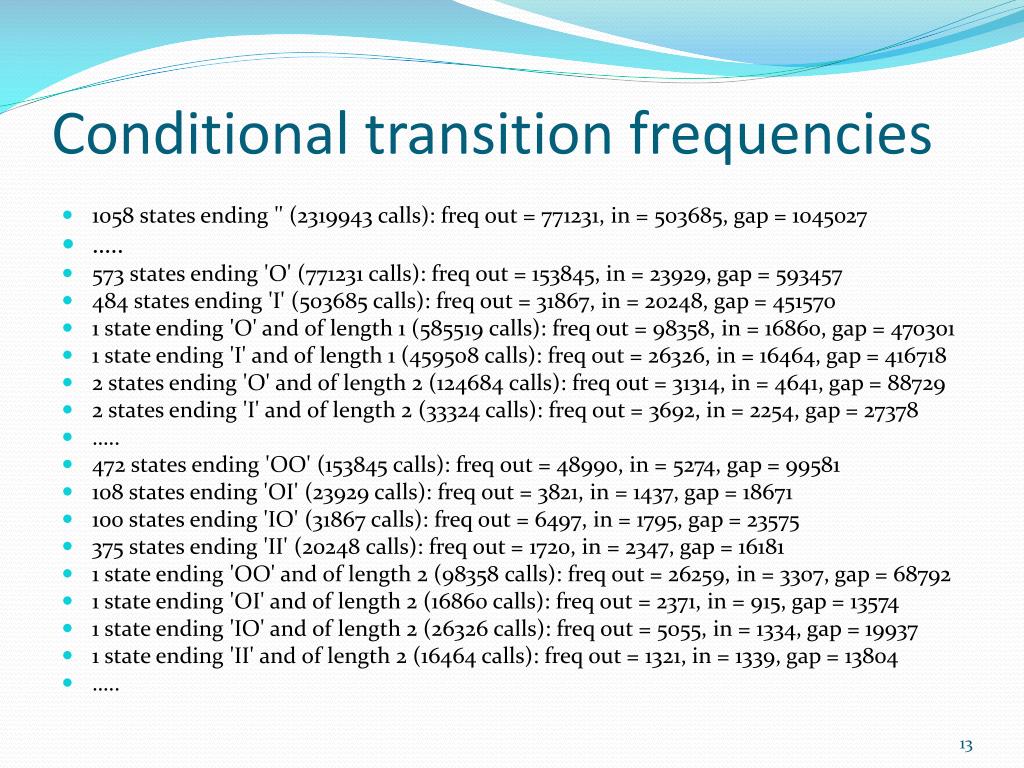 Conditional transition frequencies

- 1058 states ending '' (2319943 calls): freq out = 771231, in = 503685, gap = 1045027
- .....
- 573 states ending 'O' (771231 calls): freq out = 153845, in = 23929, gap = 593457
- 484 states ending 'I' (503685 calls): freq out = 31867, in = 20248, gap = 451570
- 1 state ending 'O' and of length 1 (585519 calls): freq out = 98358, in = 16860, gap = 470301
- 1 state ending 'I' and of length 1 (459508 calls): freq out = 26326, in = 16464, gap = 416718
- 2 states ending 'O' and of length 2 (124684 calls): freq out = 31314, in = 4641, gap = 88729
- 2 states ending 'I' and of length 2 (33324 calls): freq out = 3692, in = 2254, gap = 27378
- .....
- 472 states ending 'OO' (153845 calls): freq out = 48990, in = 5274, gap = 99581
- 108 states ending 'OI' (23929 calls): freq out = 3821, in = 1437, gap = 18671
- 100 states ending 'IO' (31867 calls): freq out = 6497, in = 1795, gap = 23575
- 375 states ending 'II' (20248 calls): freq out = 1720, in = 2347, gap = 16181
- 1 state ending 'OO' and of length 2 (98358 calls): freq out = 26259, in = 3307, gap = 68792
- 1 state ending 'OI' and of length 2 (16860 calls): freq out = 2371, in = 915, gap = 13574
- 1 state ending 'IO' and of length 2 (26326 calls): freq out = 5055, in = 1334, gap = 19937
- 1 state ending 'II' and of length 2 (16464 calls): freq out = 1321, in = 1339, gap = 13804
- .....

13